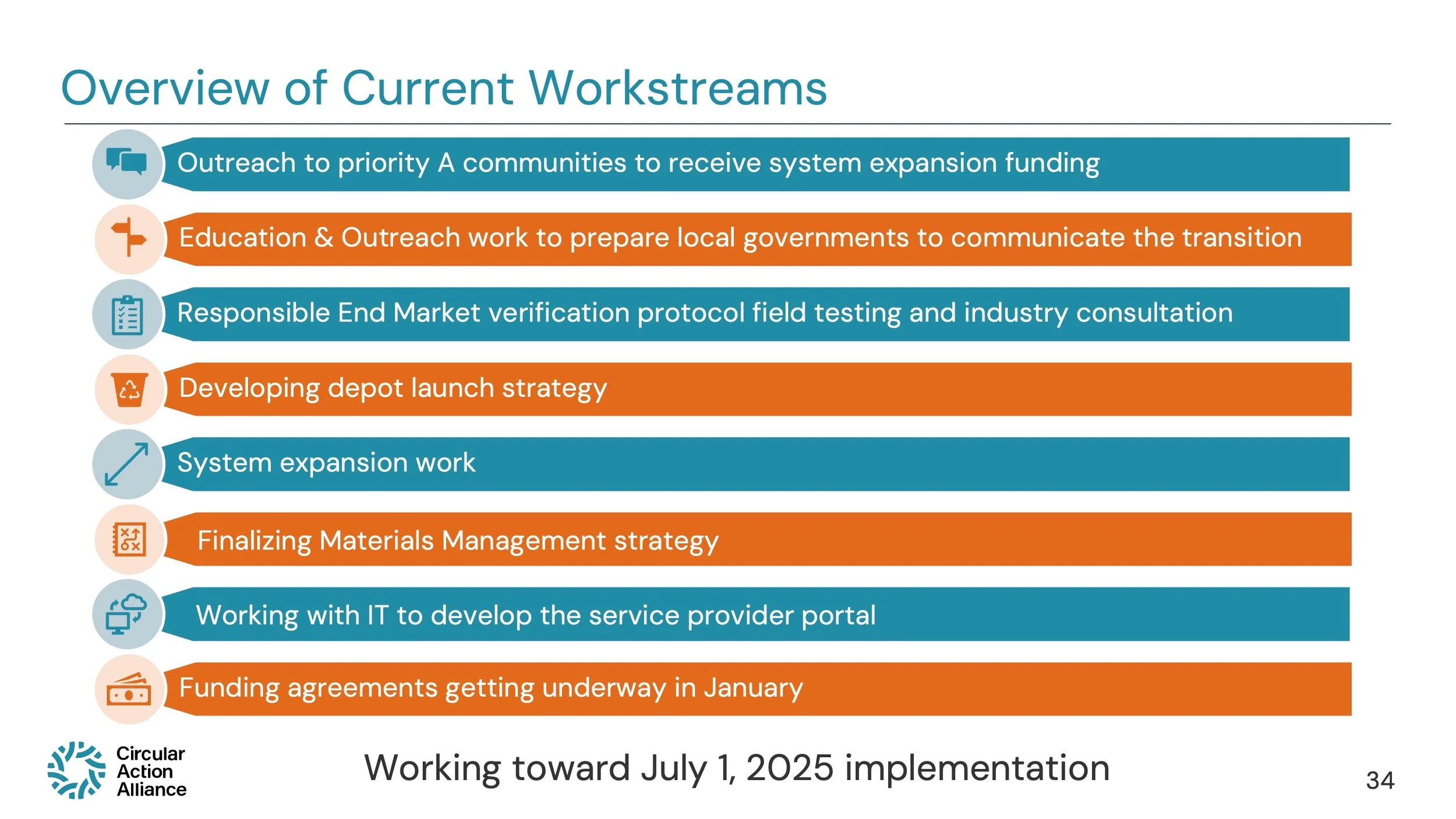 Overview of Current Workstreams

Outreach to priority A communities to receive system expansion funding

Education & Outreach work to prepare local governments to communicate the transition

Responsible End Market verification protocol field testing and industry consultation

Developing depot launch strategy

System expansion work

Finalizing Materials Management strategy

Working with IT to develop the service provider portal

Funding agreements getting underway in January

Circular Action Alliance

Working toward July 1, 2025 implementation

34